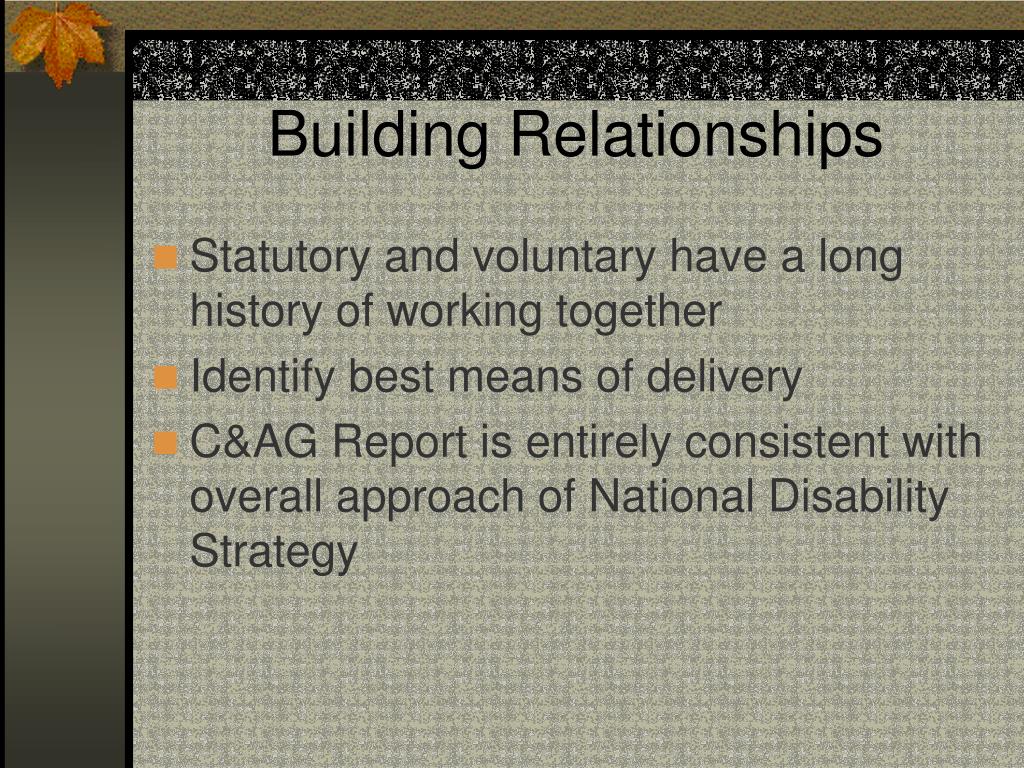 Building Relationships

Statutory and voluntary have a long history of working together
Identify best means of delivery
C&AG Report is entirely consistent with overall approach of National Disability Strategy